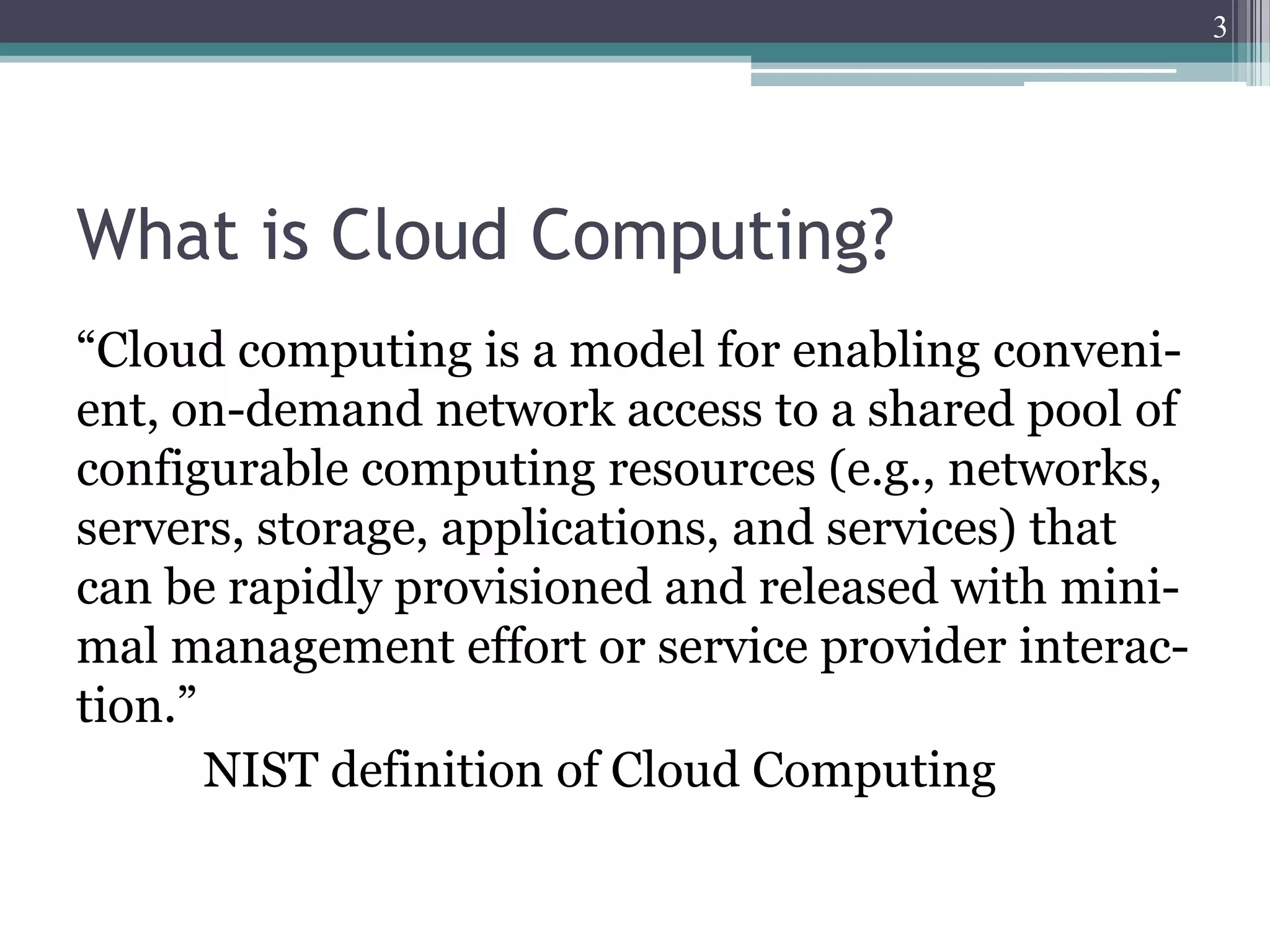 3

What is Cloud Computing?

“Cloud computing is a model for enabling convenient, on-demand network access to a shared pool of configurable computing resources (e.g., networks, servers, storage, applications, and services) that can be rapidly provisioned and released with minimal management effort or service provider interaction.”

NIST definition of Cloud Computing